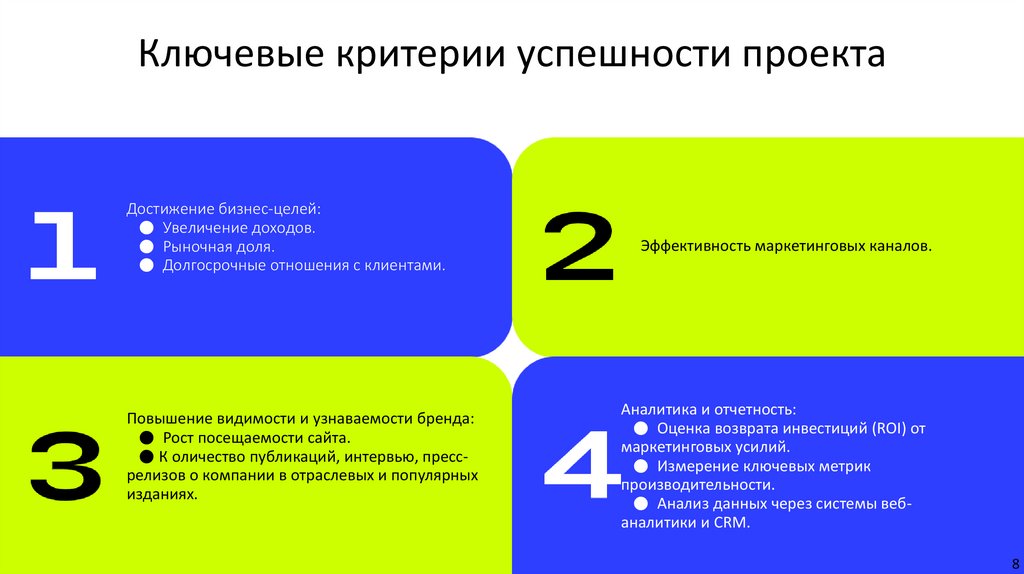 Ключевые критерии успешности проекта

1

Достижение бизнес-целей:
● Увеличение доходов.
● Рыночная доля.
● Долгосрочные отношения с клиентами.

2

Эффективность маркетинговых каналов.

3

Повышение видимости и узнаваемости бренда:
● Рост посещаемости сайта.
● К оличество публикаций, интервью, пресс-релизов о компании в отраслевых и популярных изданиях.

4

Аналитика и отчетность:
● Оценка возврата инвестиций (ROI) от маркетинговых усилий.
● Измерение ключевых метрик производительности.
● Анализ данных через системы веб-аналитики и CRM.

8